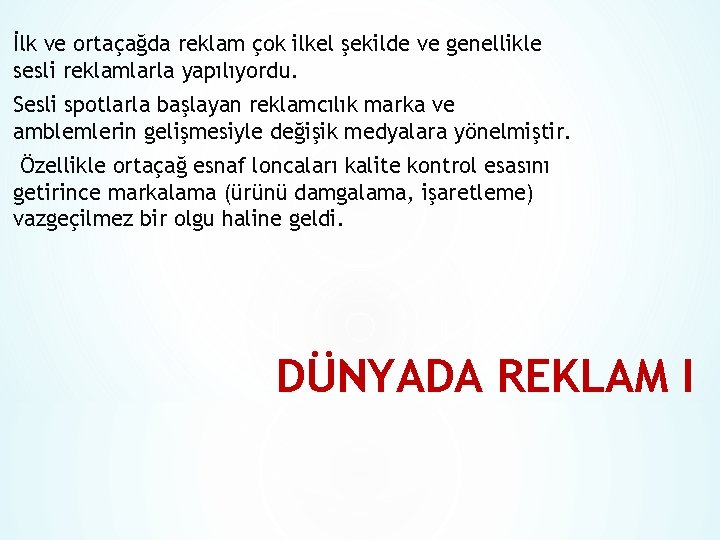 İlk ve ortaçağda reklam çok ilkel şekilde ve genellikle sesli reklamlarla yapılıyordu.

Sesli spotlarla başlayan reklamcılık marka ve amblemlerin gelişmesiyle değişik medyalara yönelmiştir.

Özellikle ortaçağ esnaf loncaları kalite kontrol esasını getirince markalama (ürünü damgalama, işaretleme) vazgeçilmez bir olgu haline geldi.

DÜNYADA REKLAM I